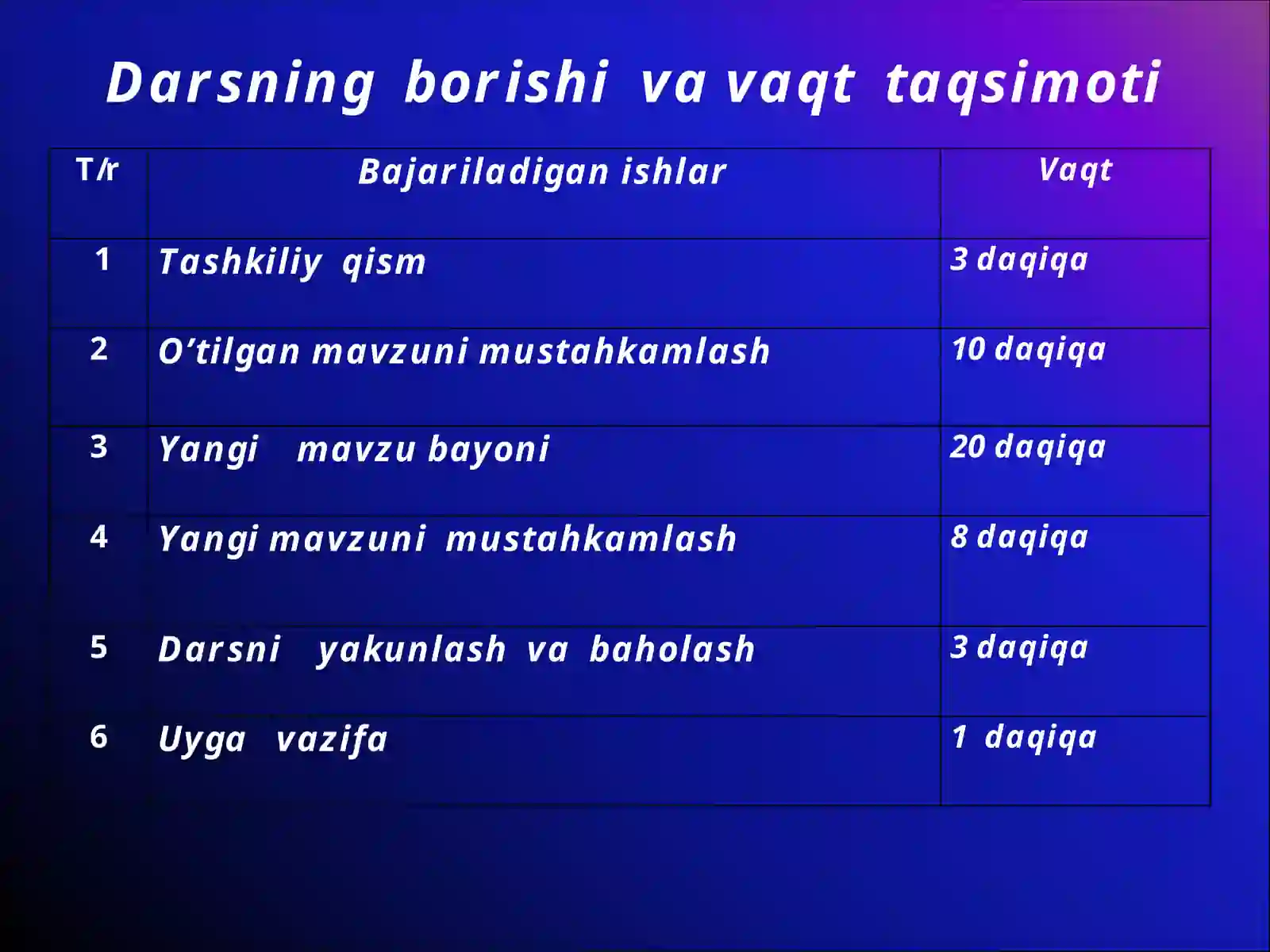 Darsning borishi va vaqt taqsimoti

| T/r | Bajariladigan ishlar | Vaqt |
|---|---|---|
| 1 | Tashkiliy qism | 3 daqiqa |
| 2 | O’tilgan mavzuni mustahkamlash | 10 daqiqa |
| 3 | Yangi mavzu bayoni | 20 daqiqa |
| 4 | Yangi mavzuni mustahkamlash | 8 daqiqa |
| 5 | Darsni yakunlash va baholash | 3 daqiqa |
| 6 | Uyga vazifa | 1 daqiqa |